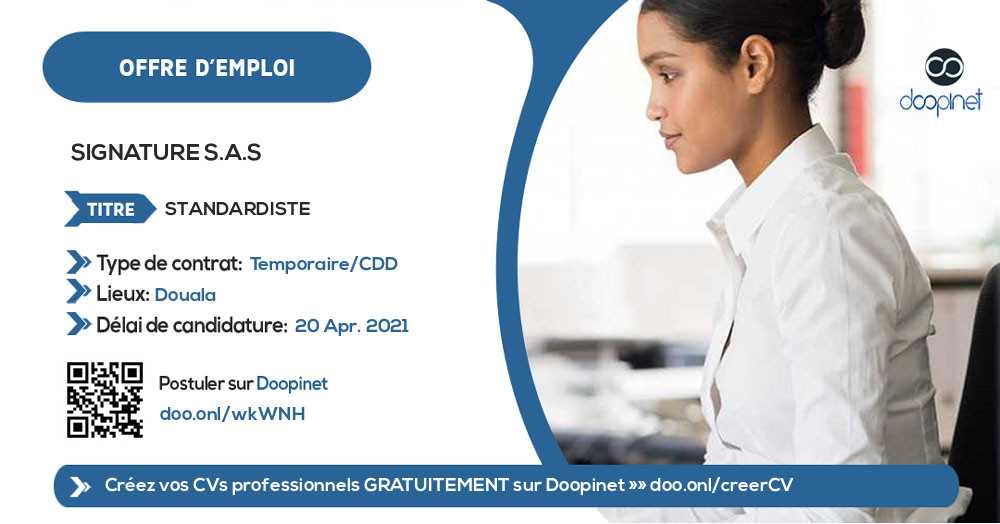 OFFRE D'EMPLOI

doopinet

SIGNATURE S.A.S

TITRE STANDARDISTE

Type de contrat: Temporaire/CDD
Lieux: Douala
Délai de candidature: 20 Apr. 2021

Postuler sur Doopinet
doo.onl/wkWNH

Créez vos CVs professionnels GRATUITEMENT sur Doopinet »» doo.onl/creerCV